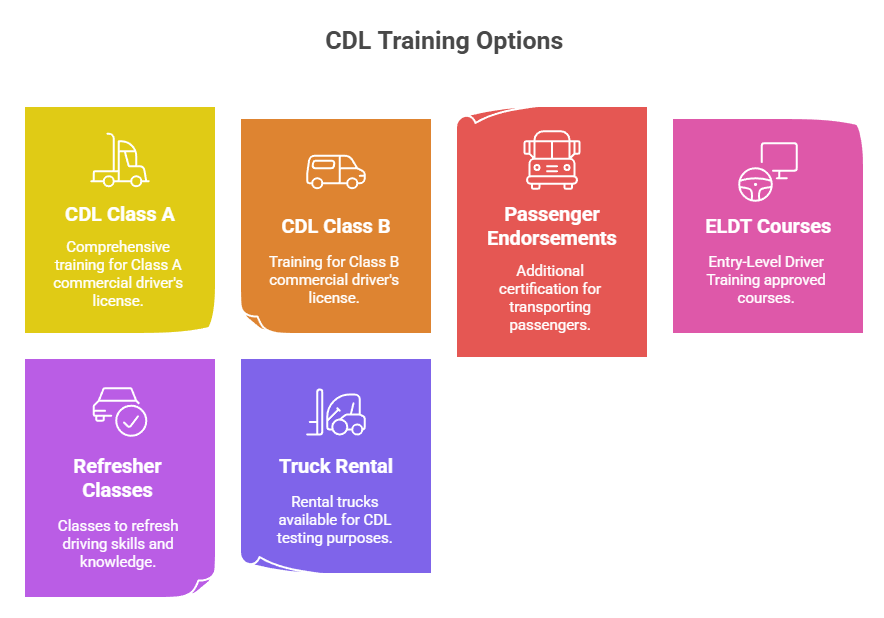 CDL Training Options

CDL Class A

Comprehensive training for Class A commercial driver's license.

CDL Class B

Training for Class B commercial driver's license.

Passenger Endorsements

Additional certification for transporting passengers.

ELDT Courses

Entry-Level Driver Training approved courses.

Refresher Classes

Classes to refresh driving skills and knowledge.

Truck Rental

Rental trucks available for CDL testing purposes.